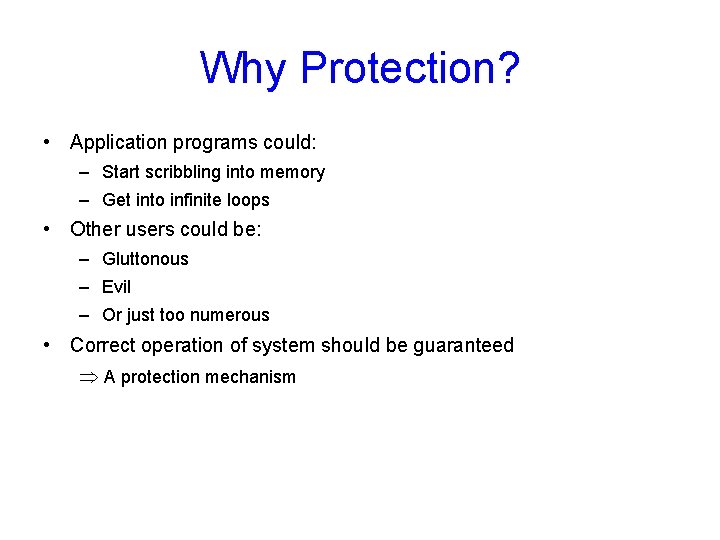 Why Protection?

• Application programs could:
– Start scribbling into memory
– Get into infinite loops
• Other users could be:
– Gluttonous
– Evil
– Or just too numerous
• Correct operation of system should be guaranteed
$\Rightarrow$ A protection mechanism